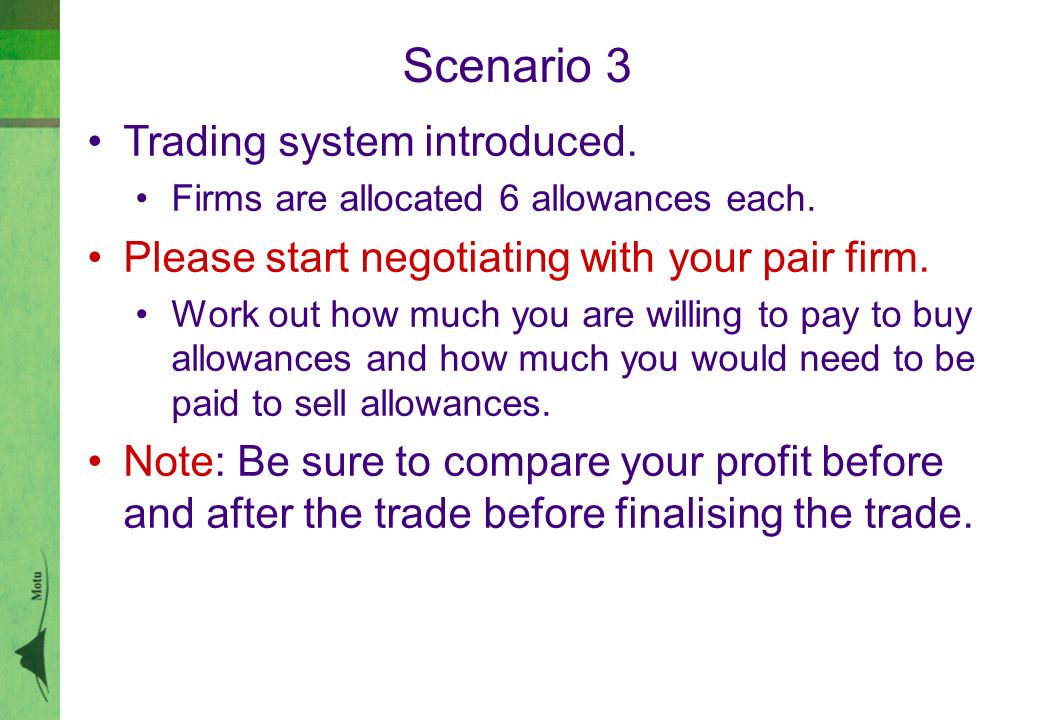 Scenario 3

• Trading system introduced.
  • Firms are allocated 6 allowances each.
• Please start negotiating with your pair firm.
  • Work out how much you are willing to pay to buy allowances and how much you would need to be paid to sell allowances.
• Note: Be sure to compare your profit before and after the trade before finalising the trade.

Motu